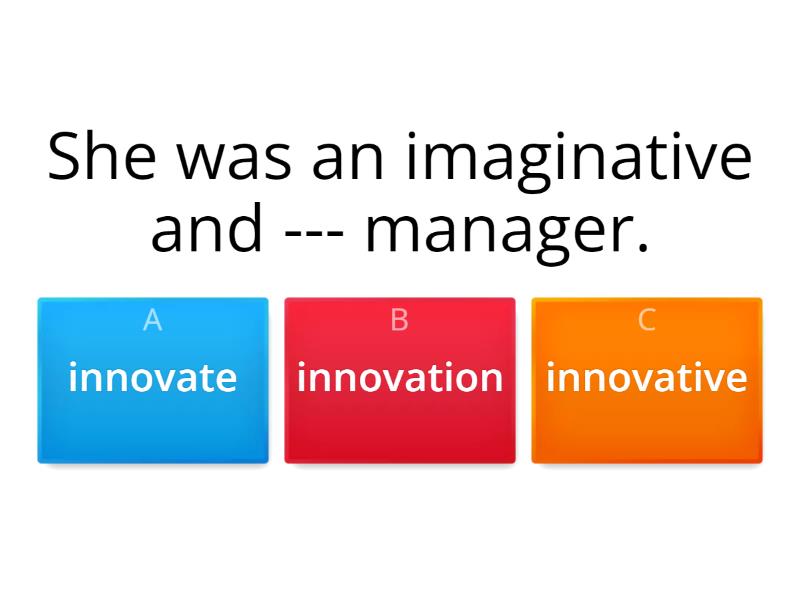 She was an imaginative and --- manager.

A
innovate

B
innovation

C
innovative